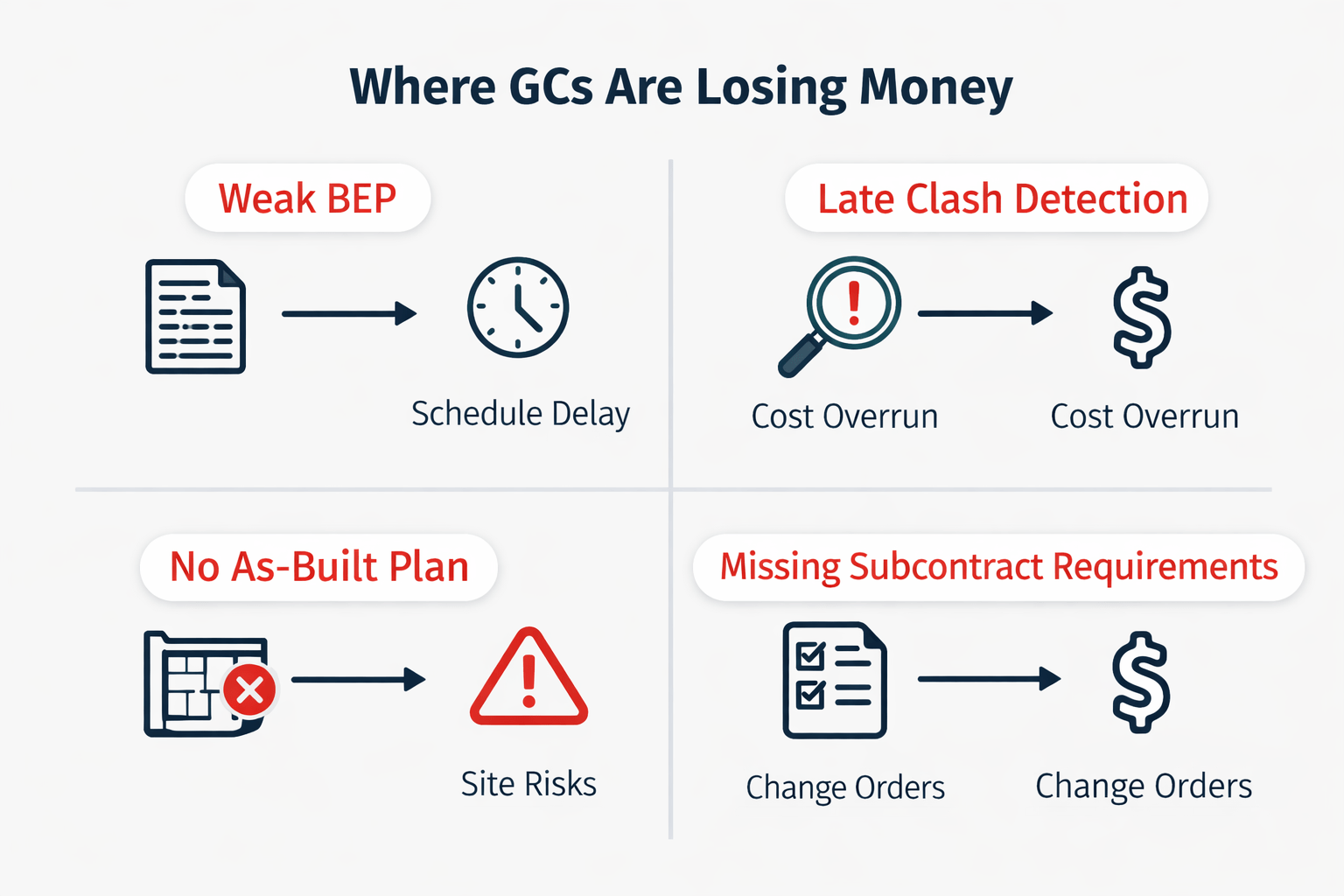 Where GCs Are Losing Money

Weak BEP

Schedule Delay

Late Clash Detection

Cost Overrun

Cost Overrun

No As-Built Plan

Site Risks

Missing Subcontract Requirements

Change Orders

Change Orders